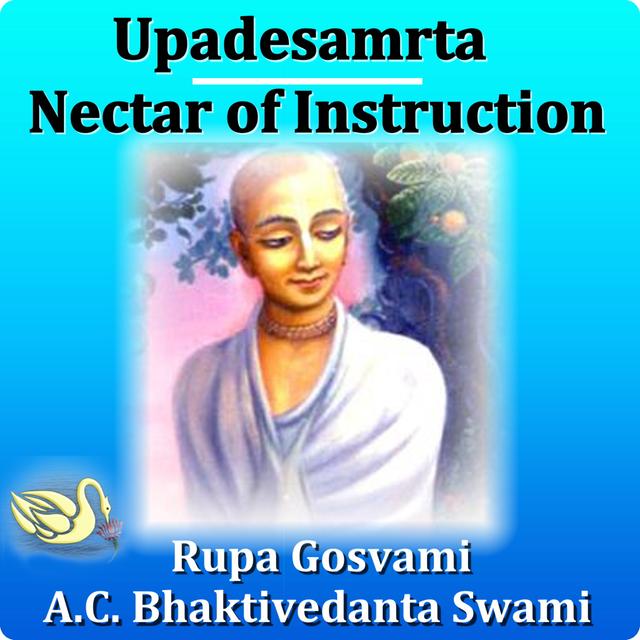 Upadesamrta
Nectar of Instruction

Rupa Gosvami
A.C. Bhaktivedanta Swami